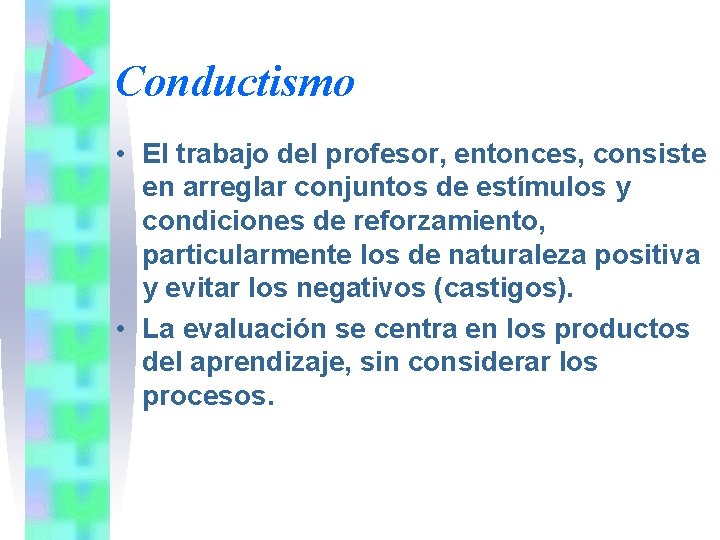 Conductismo

• El trabajo del profesor, entonces, consiste en arreglar conjuntos de estímulos y condiciones de reforzamiento, particularmente los de naturaleza positiva y evitar los negativos (castigos).
• La evaluación se centra en los productos del aprendizaje, sin considerar los procesos.